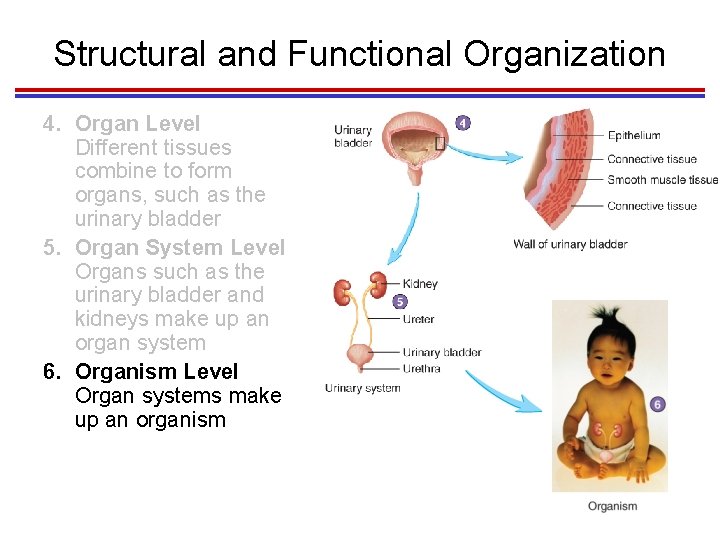 Structural and Functional Organization

4. Organ Level
Different tissues combine to form organs, such as the urinary bladder

5. Organ System Level
Organs such as the urinary bladder and kidneys make up an organ system

6. Organism Level
Organ systems make up an organism

Urinary bladder

4

Epithelium
Connective tissue
Smooth muscle tissue
Connective tissue

Wall of urinary bladder

Kidney
5
Ureter
Urinary bladder
Urethra

Urinary system

6

Organism